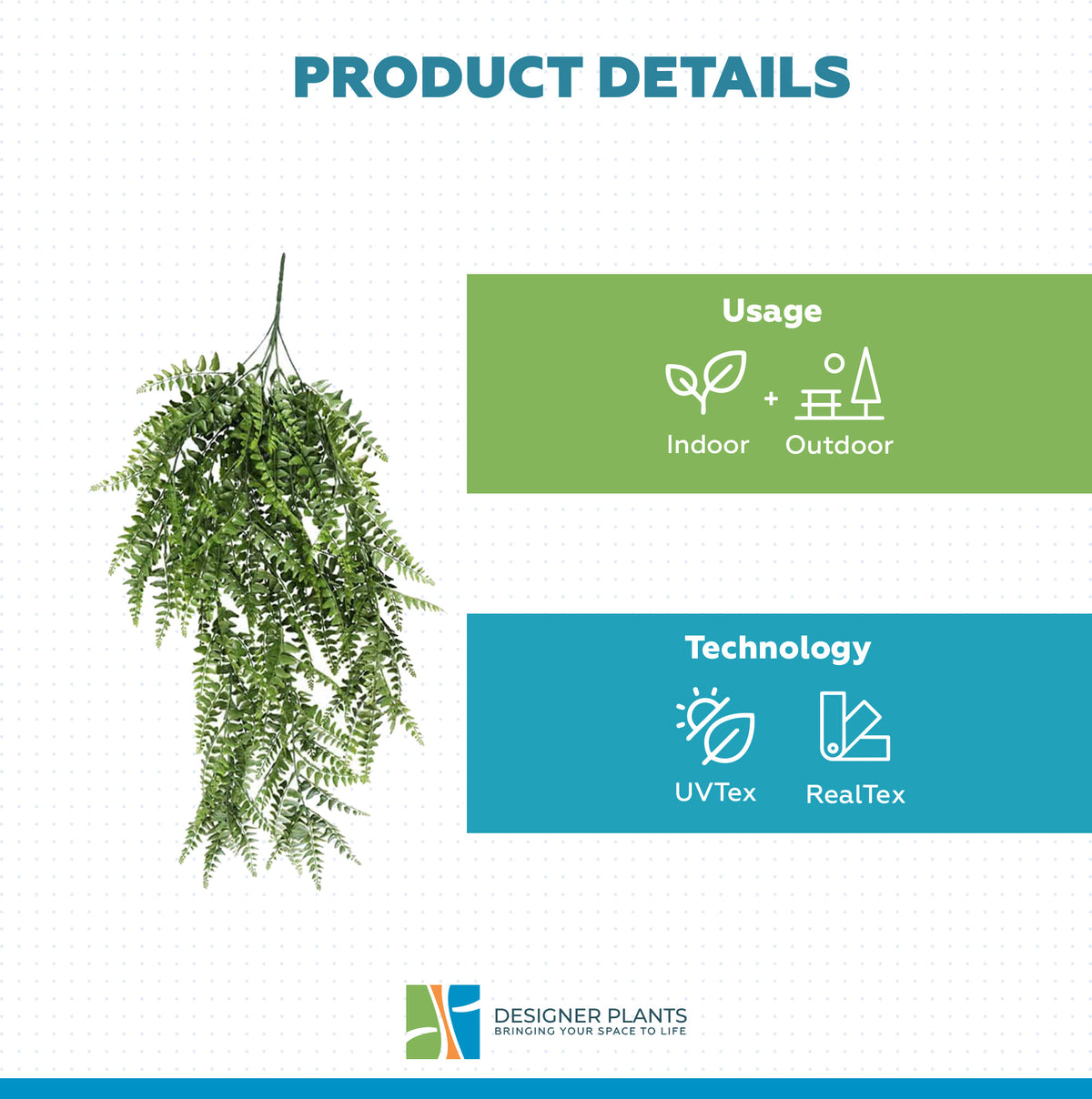 PRODUCT DETAILS

Usage

Indoor + Outdoor

Technology

UVTex

RealTex

DESIGNER PLANTS
BRINGING YOUR SPACE TO LIFE